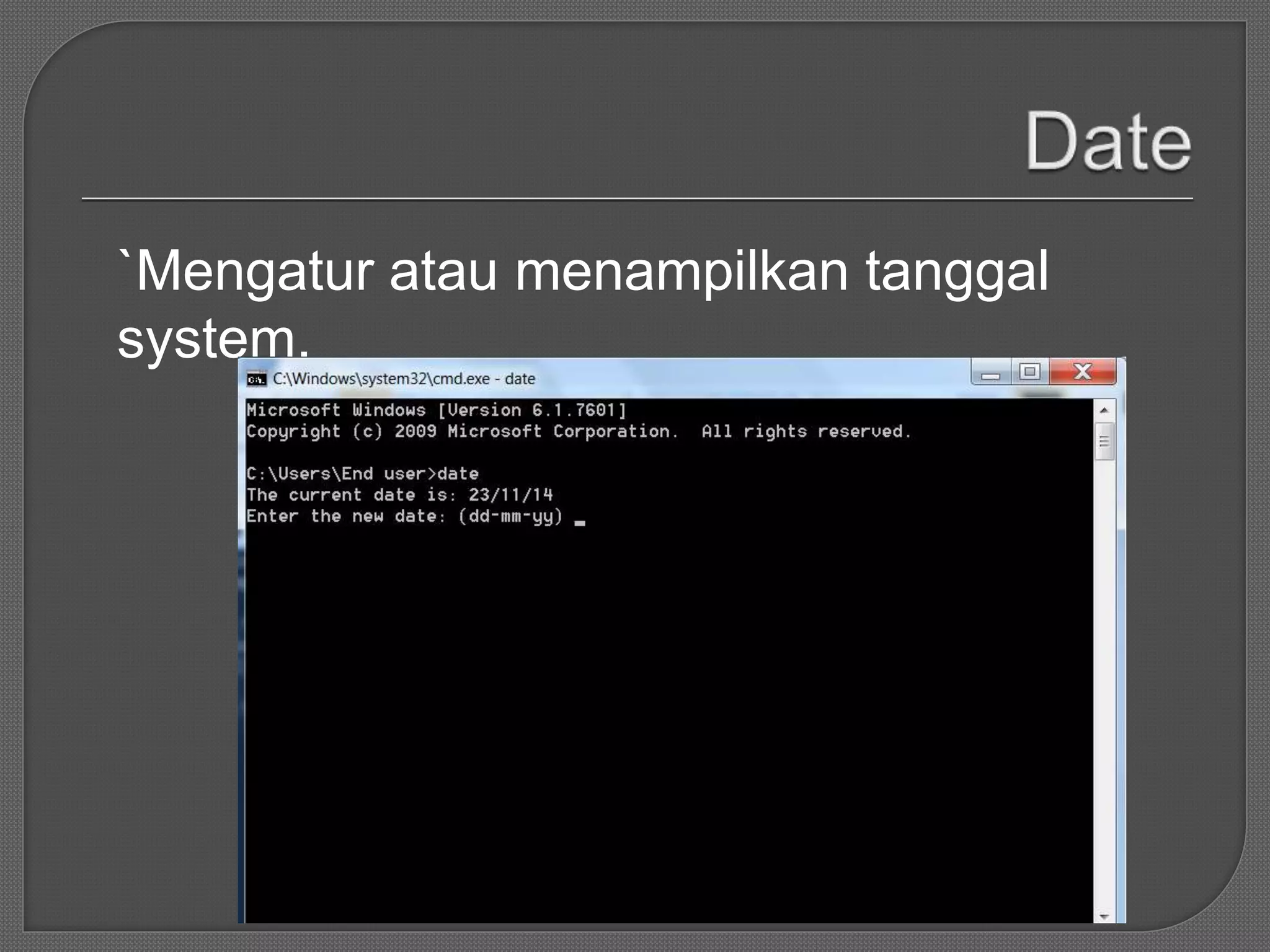 Date

`Mengatur atau menampilkan tanggal system.

C:\Windows\system32\cmd.exe - date

Microsoft Windows [Version 6.1.7601]
Copyright (c) 2009 Microsoft Corporation. All rights reserved.

C:\Users\End user>date
The current date is: 23/11/14
Enter the new date: (dd-mm-yy)